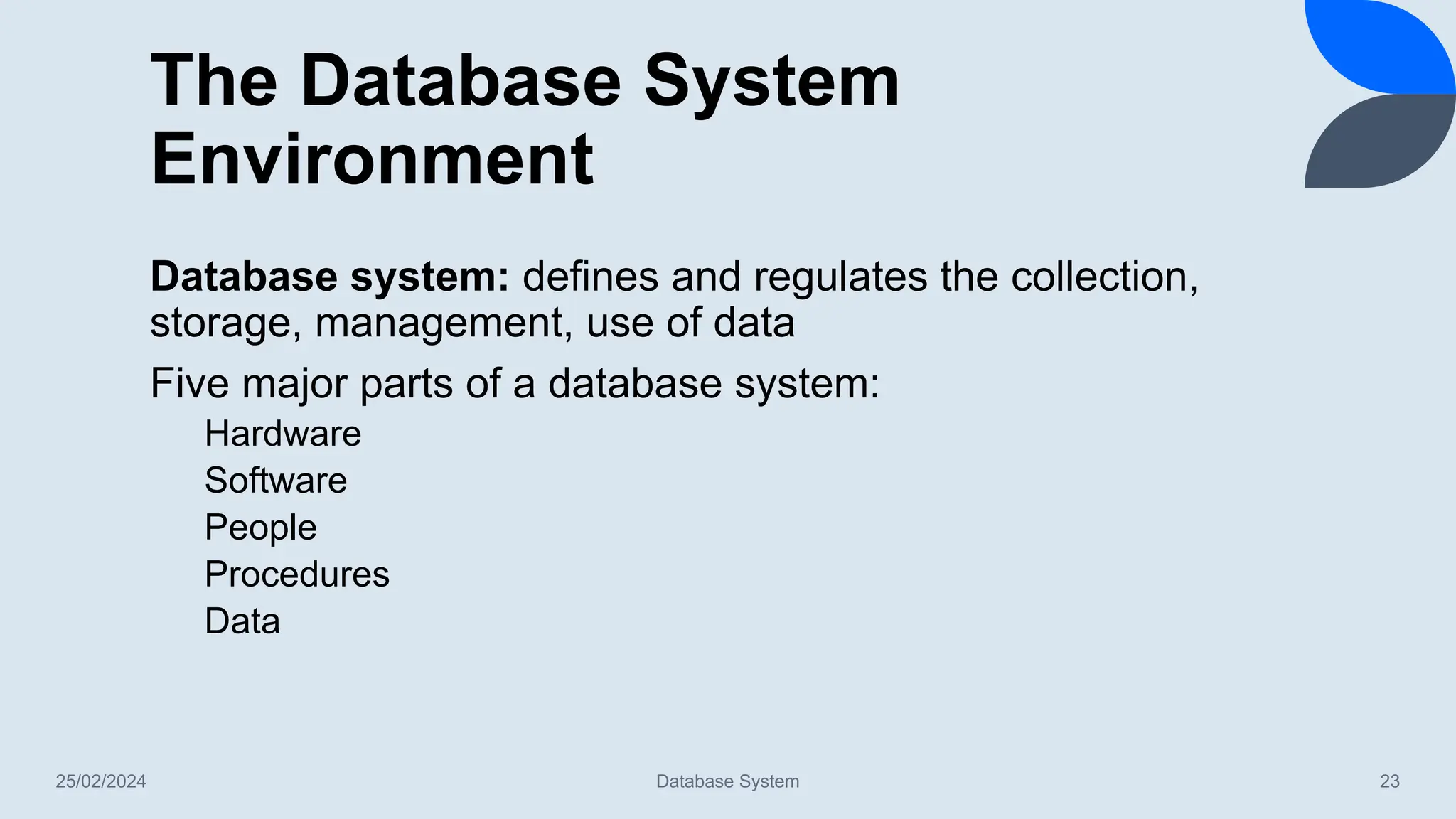 The Database System Environment

Database system: defines and regulates the collection, storage, management, use of data

Five major parts of a database system:

Hardware
Software
People
Procedures
Data

25/02/2024
Database System
23